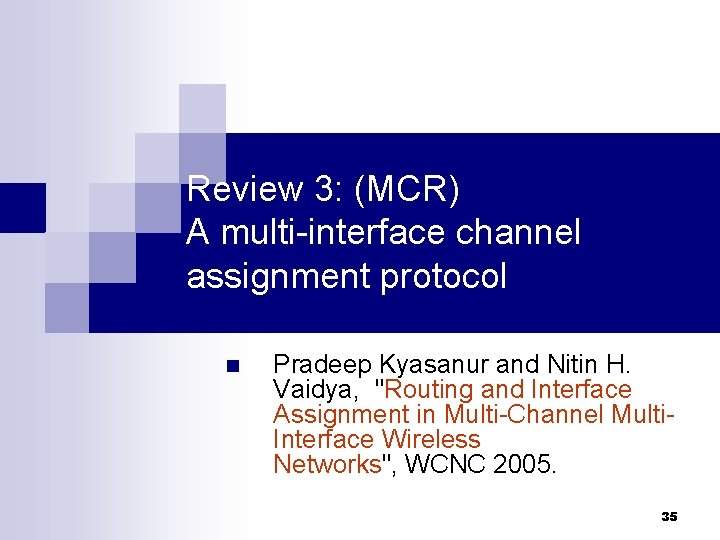 Review 3: (MCR)
A multi-interface channel assignment protocol

• Pradeep Kyasanur and Nitin H. Vaidya, "Routing and Interface Assignment in Multi-Channel Multi-Interface Wireless Networks", WCNC 2005.

35